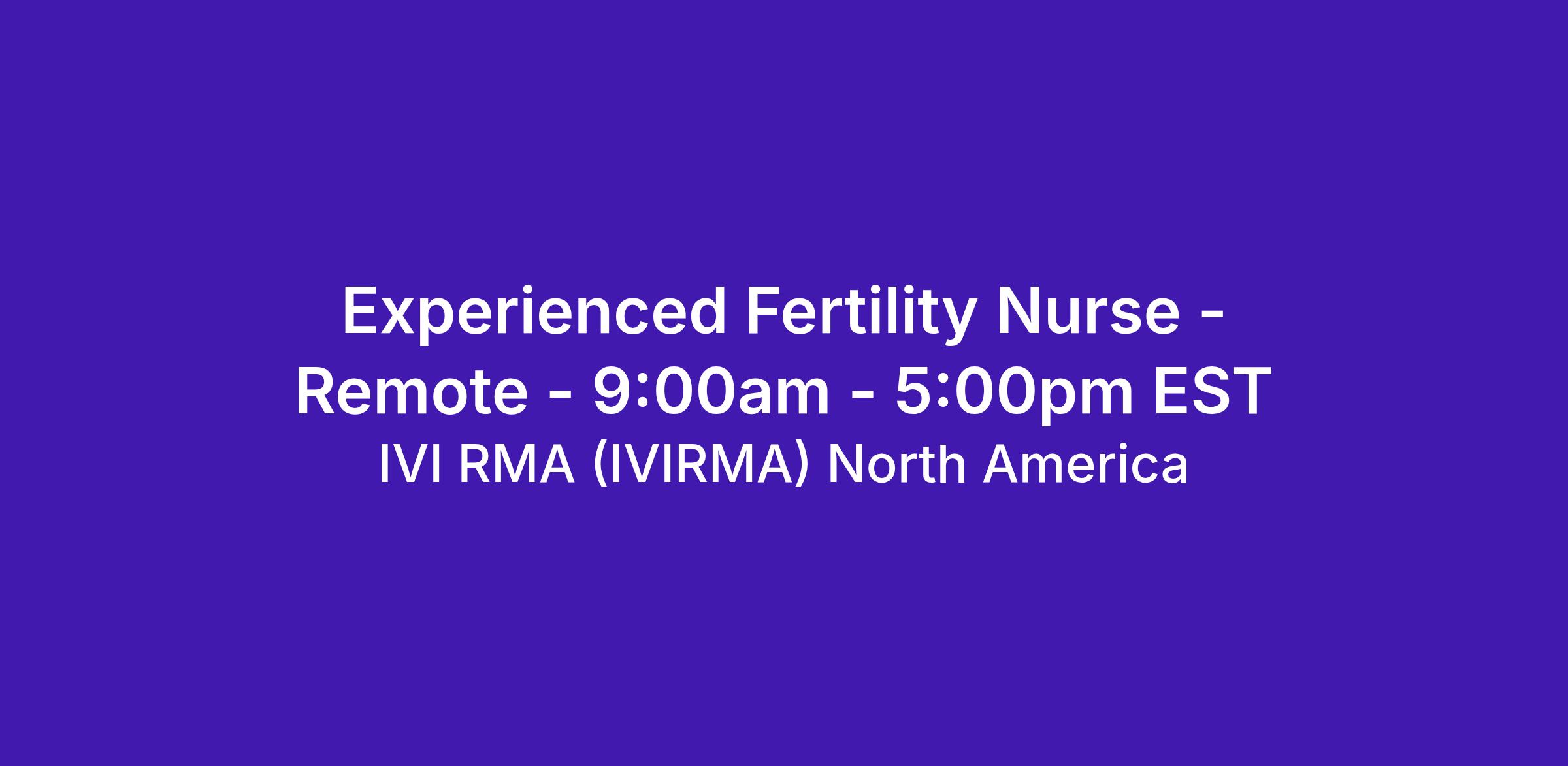 Experienced Fertility Nurse - Remote - 9:00am - 5:00pm EST

IVI RMA (IVIRMA) North America